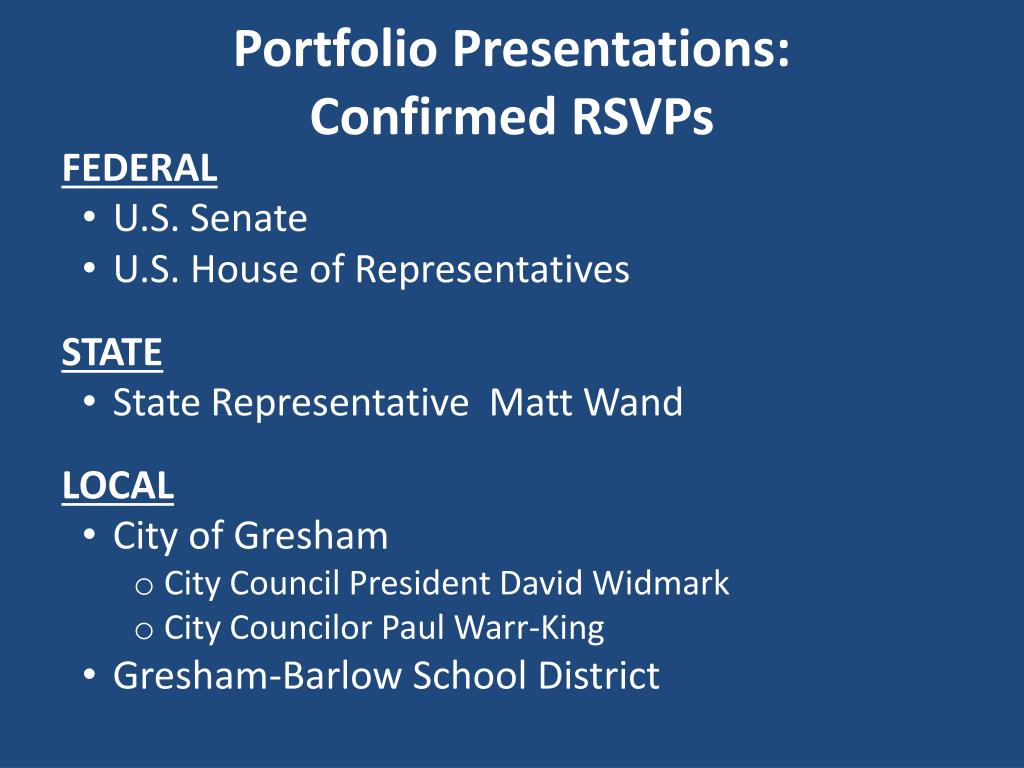 Portfolio Presentations:
Confirmed RSVPs

FEDERAL
• U.S. Senate
• U.S. House of Representatives

STATE
• State Representative Matt Wand

LOCAL
• City of Gresham
o City Council President David Widmark
o City Councilor Paul Warr-King
• Gresham-Barlow School District